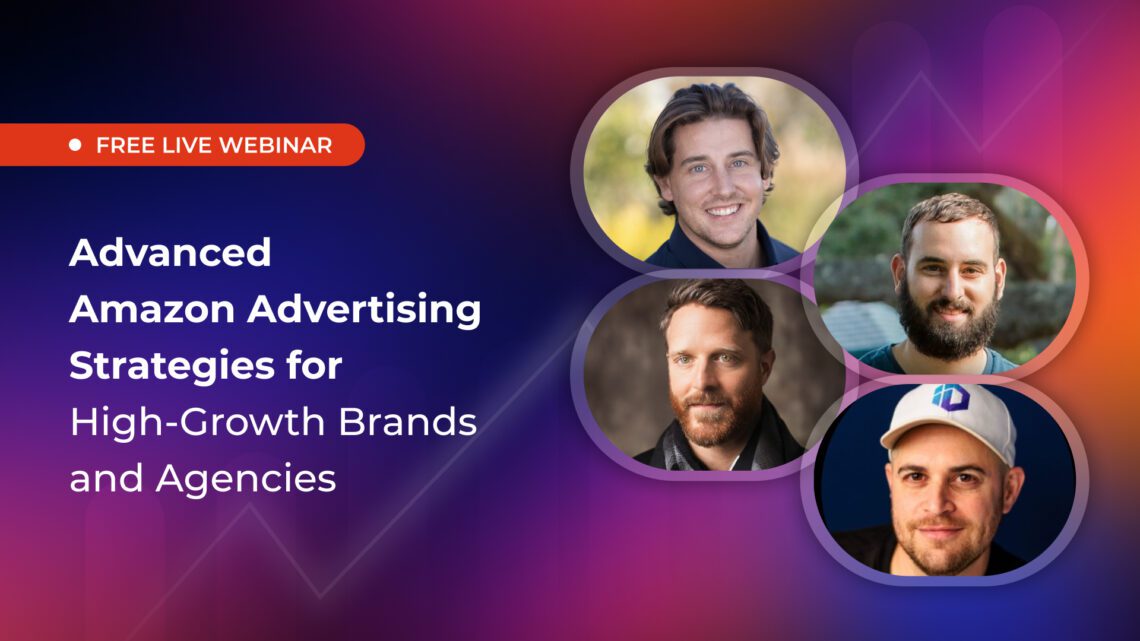 FREE LIVE WEBINAR

Advanced Amazon Advertising Strategies for High-Growth Brands and Agencies